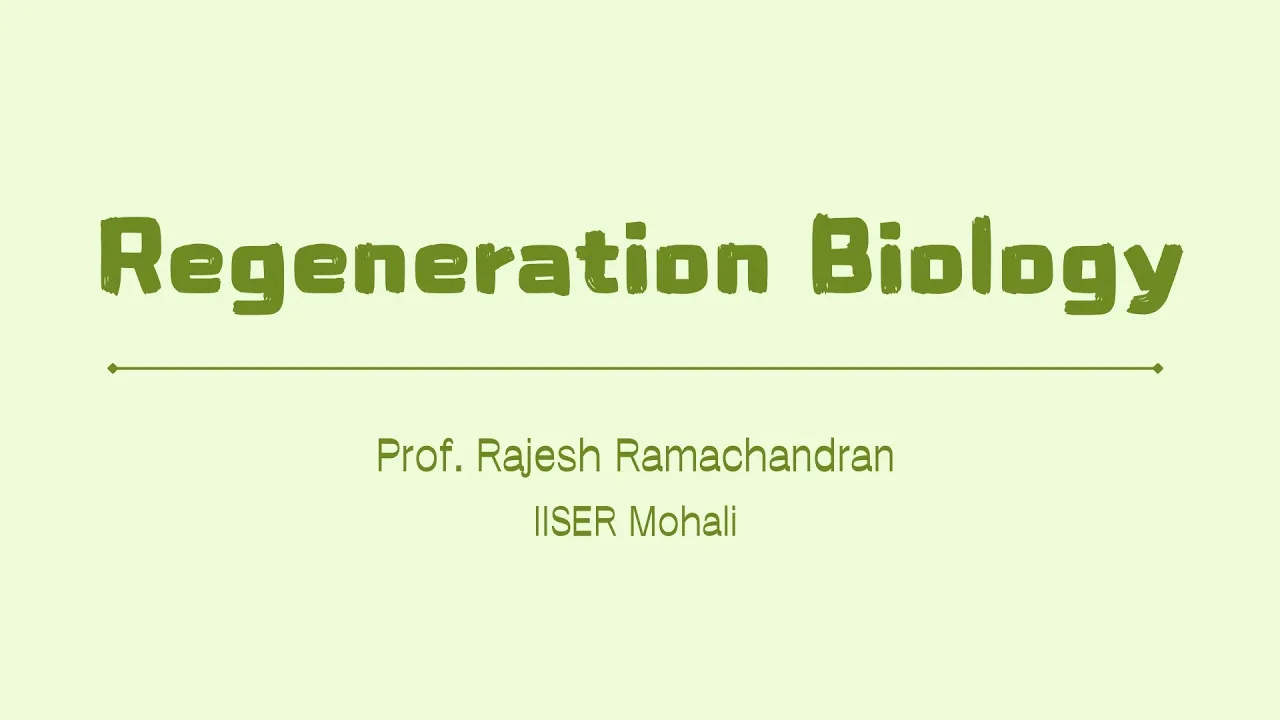 Regeneration Biology

Prof. Rajesh Ramachandran

IISER Mohali